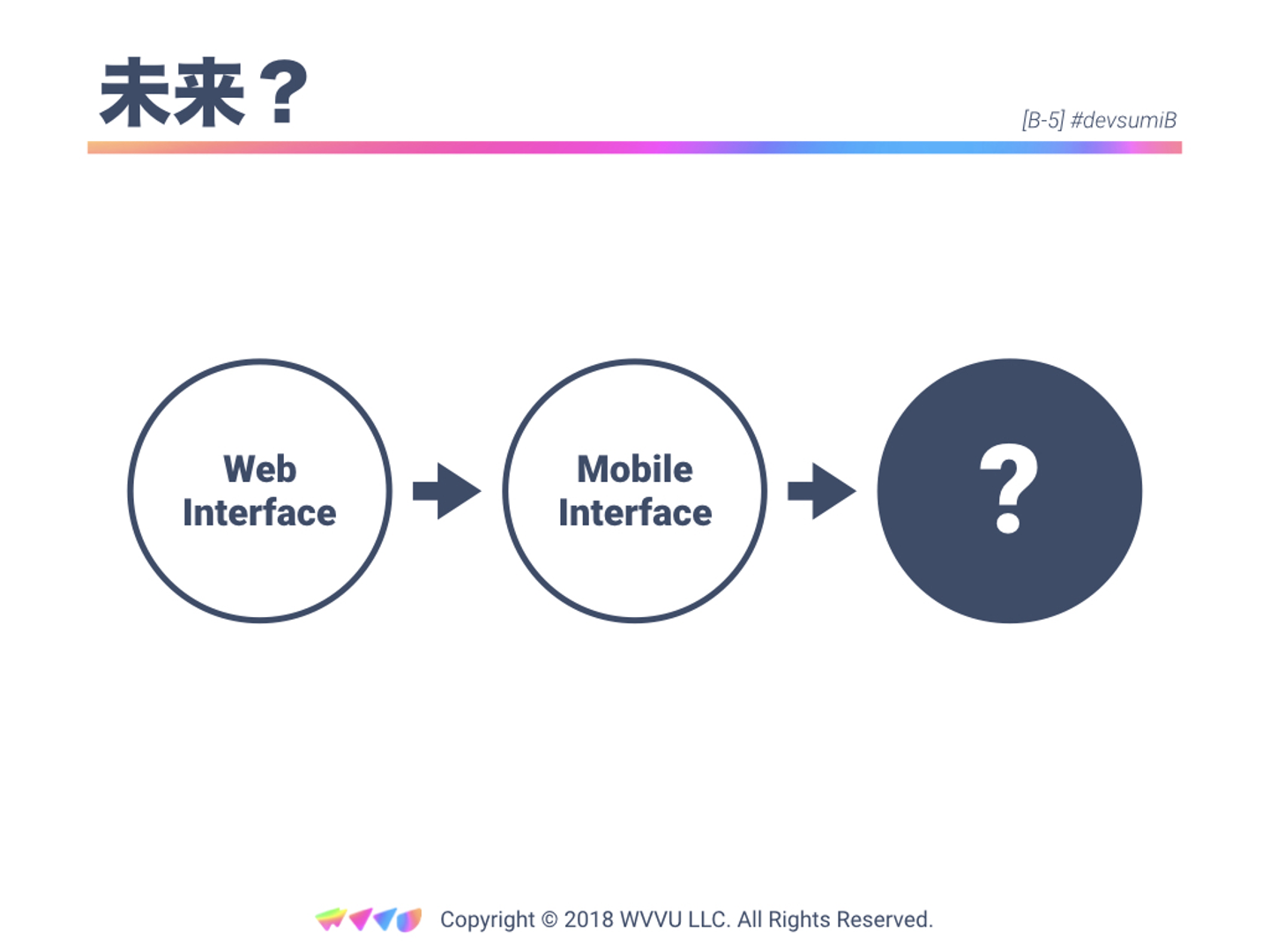 未来？

[B-5] #devsumiB

Web Interface

Mobile Interface

?

Copyright © 2018 WVVU LLC. All Rights Reserved.